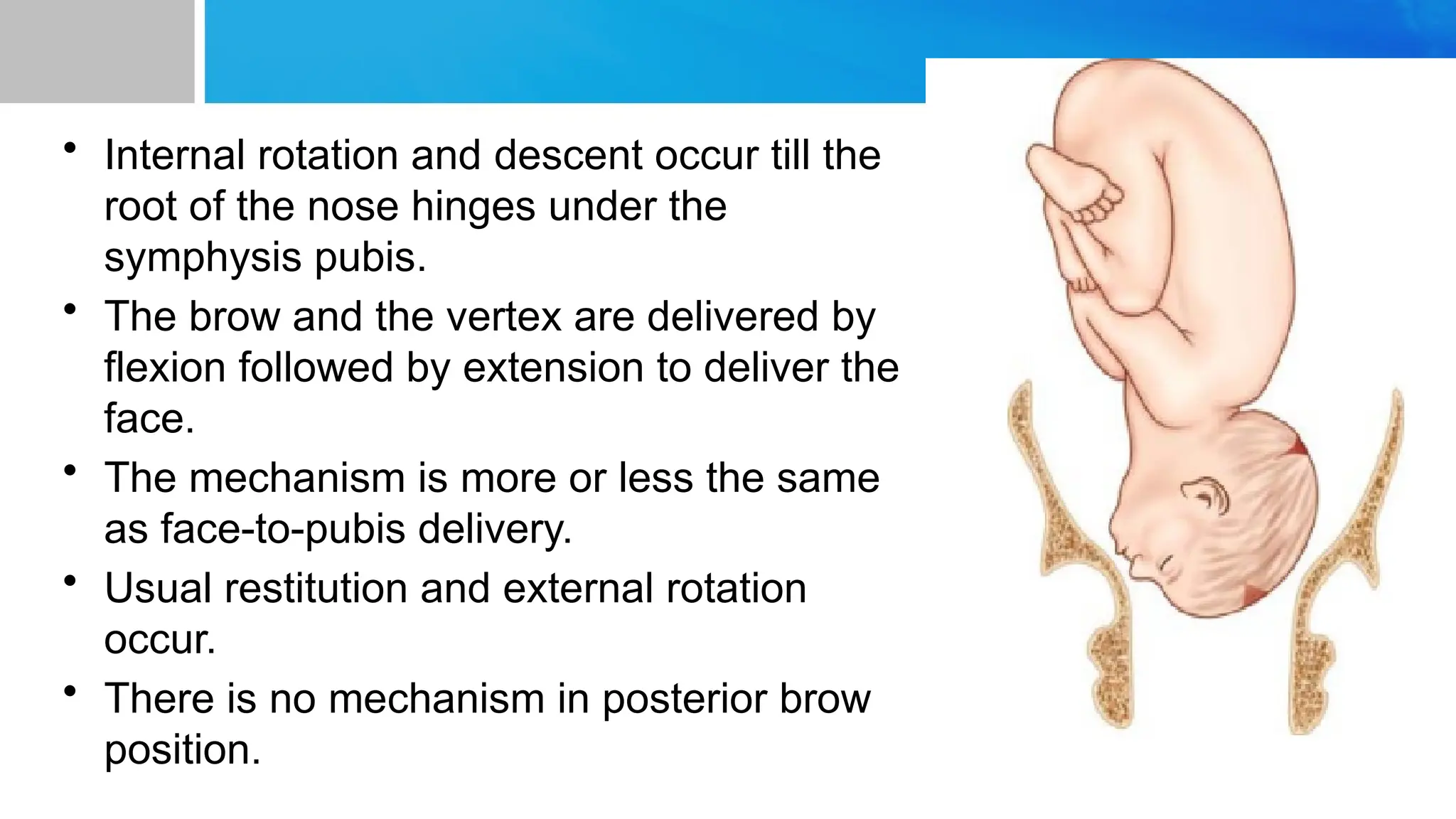 • Internal rotation and descent occur till the root of the nose hinges under the symphysis pubis.
• The brow and the vertex are delivered by flexion followed by extension to deliver the face.
• The mechanism is more or less the same as face-to-pubis delivery.
• Usual restitution and external rotation occur.
• There is no mechanism in posterior brow position.